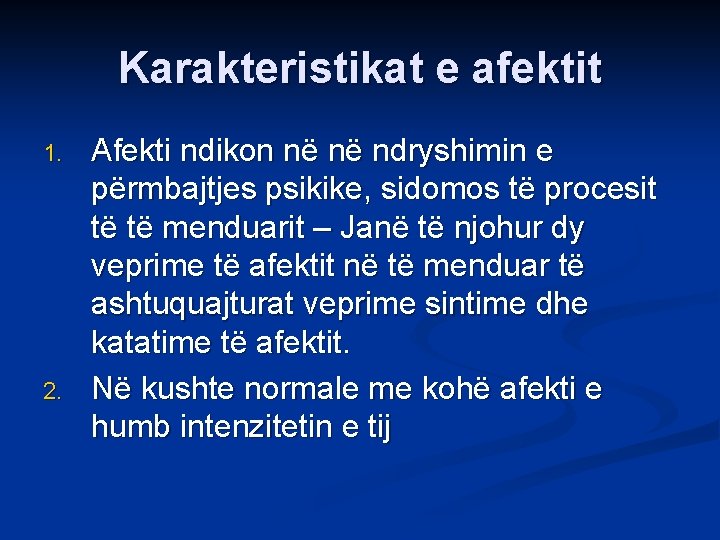 Karakteristikat e afektit

1. Afekti ndikon në në ndryshimin e përmbajtjes psikike, sidomos të procesit të të menduarit – Janë të njohur dy veprime të afektit në të menduar të ashtuquajturat veprime sintime dhe katatime të afektit.

2. Në kushte normale me kohë afekti e humb intenzitetin e tij